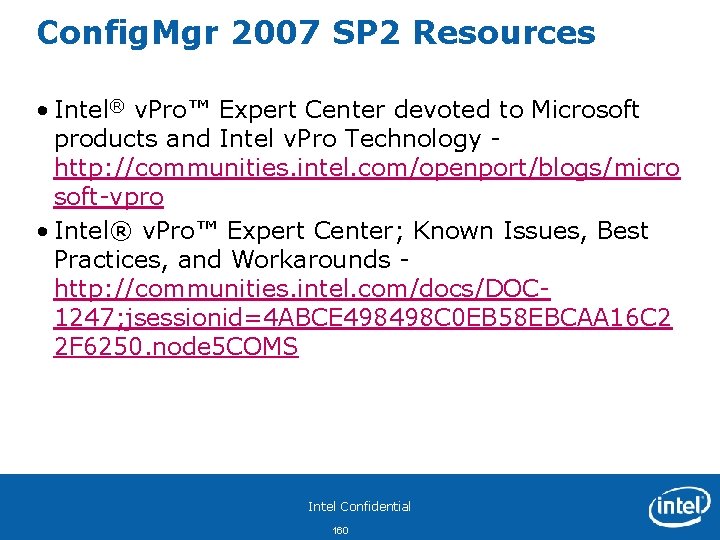 ConfigMgr 2007 SP2 Resources

• Intel® vPro™ Expert Center devoted to Microsoft products and Intel vPro Technology - http://communities.intel.com/openport/blogs/microsoft-vpro

• Intel® vPro™ Expert Center; Known Issues, Best Practices, and Workarounds - http://communities.intel.com/docs/DOC-1247;jsessionid=4ABCE498498C0EB58EBCAA16C22F6250.node5COMS

Intel Confidential

160

intel